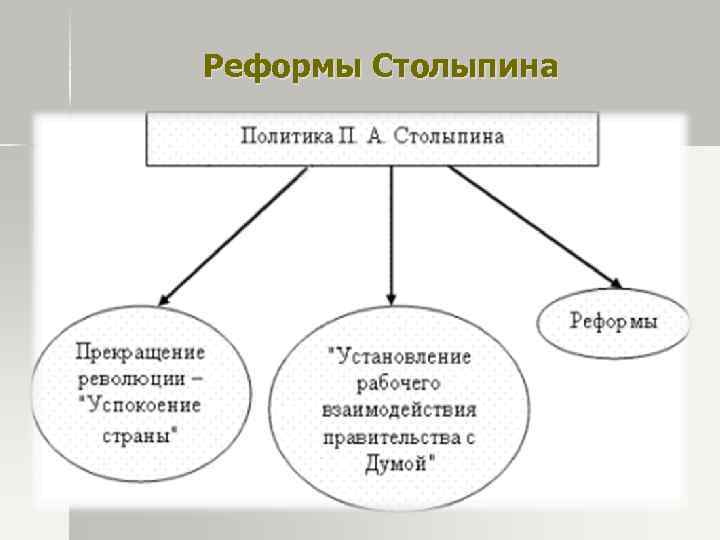 Реформы Столыпина

Политика П. А. Столыпина

Прекращение революции – "Успокоение страны"

"Установление рабочего взаимодействия правительства с Думой"

Реформы